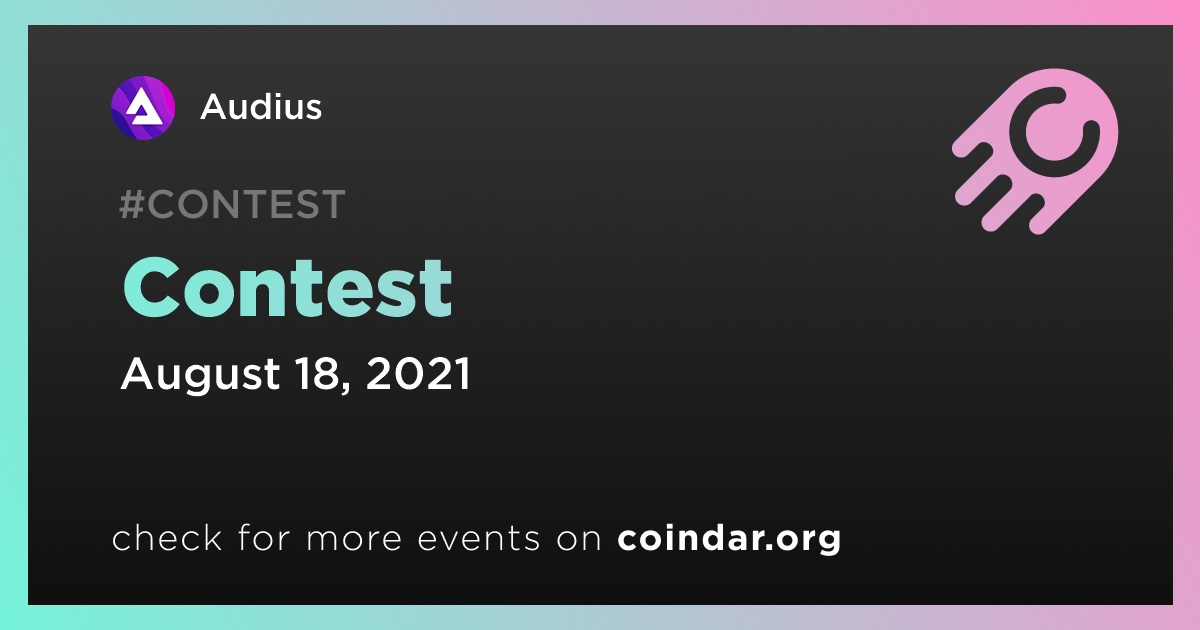 Audius

#CONTEST

Contest

August 18, 2021

check for more events on coindar.org